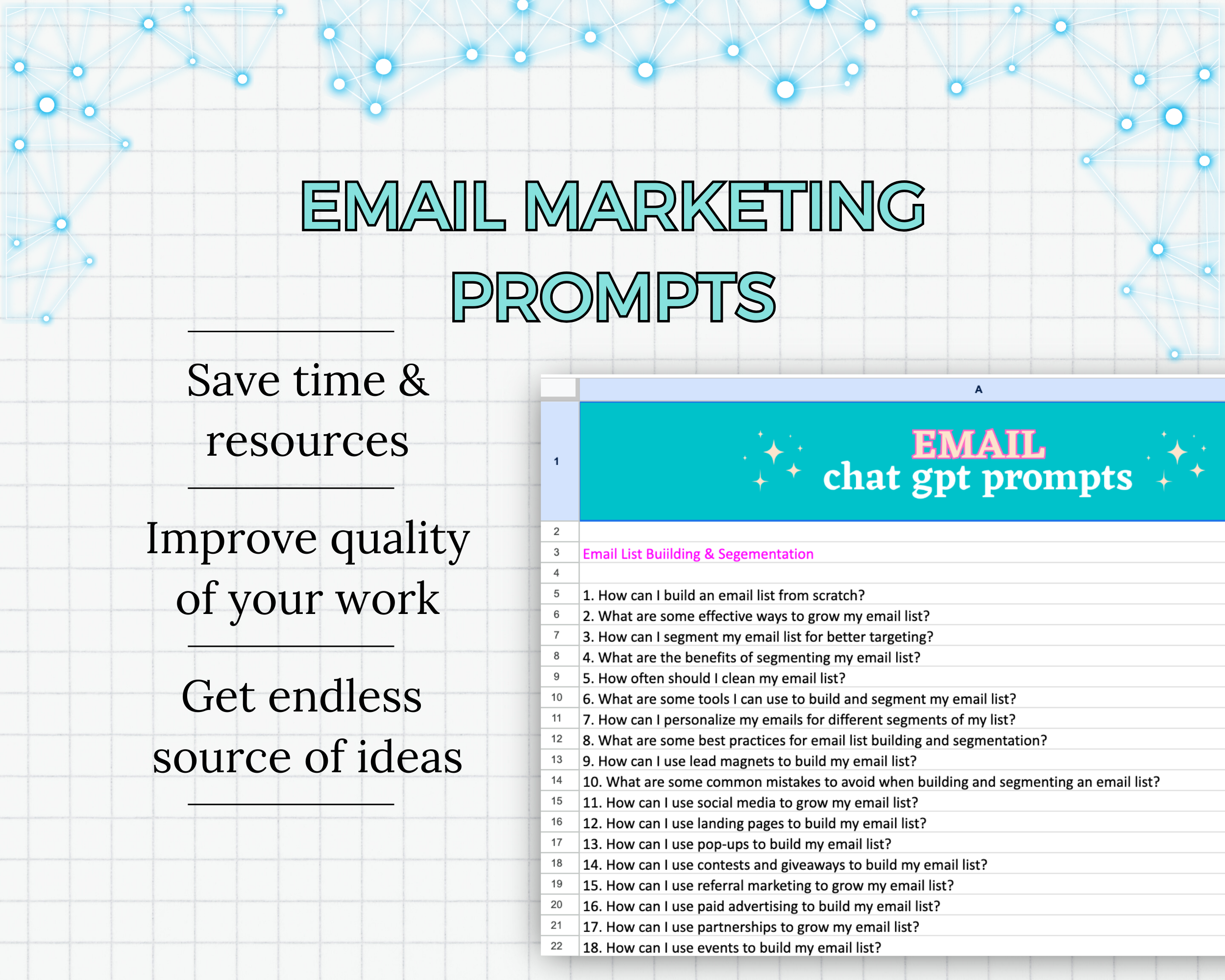 EMAIL MARKETING PROMPTS

Save time & resources

Improve quality of your work

Get endless source of ideas

| | A |
|---|---|
| 1 | EMAIL chat gpt prompts |
| 2 | |
| 3 | Email List Buiilding & Segementation |
| 4 | |
| 5 | 1. How can I build an email list from scratch? |
| 6 | 2. What are some effective ways to grow my email list? |
| 7 | 3. How can I segment my email list for better targeting? |
| 8 | 4. What are the benefits of segmenting my email list? |
| 9 | 5. How often should I clean my email list? |
| 10 | 6. What are some tools I can use to build and segment my email list? |
| 11 | 7. How can I personalize my emails for different segments of my list? |
| 12 | 8. What are some best practices for email list building and segmentation? |
| 13 | 9. How can I use lead magnets to build my email list? |
| 14 | 10. What are some common mistakes to avoid when building and segmenting an email list? |
| 15 | 11. How can I use social media to grow my email list? |
| 16 | 12. How can I use landing pages to build my email list? |
| 17 | 13. How can I use pop-ups to build my email list? |
| 18 | 14. How can I use contests and giveaways to build my email list? |
| 19 | 15. How can I use referral marketing to grow my email list? |
| 20 | 16. How can I use paid advertising to build my email list? |
| 21 | 17. How can I use partnerships to grow my email list? |
| 22 | 18. How can I use events to build my email list? |